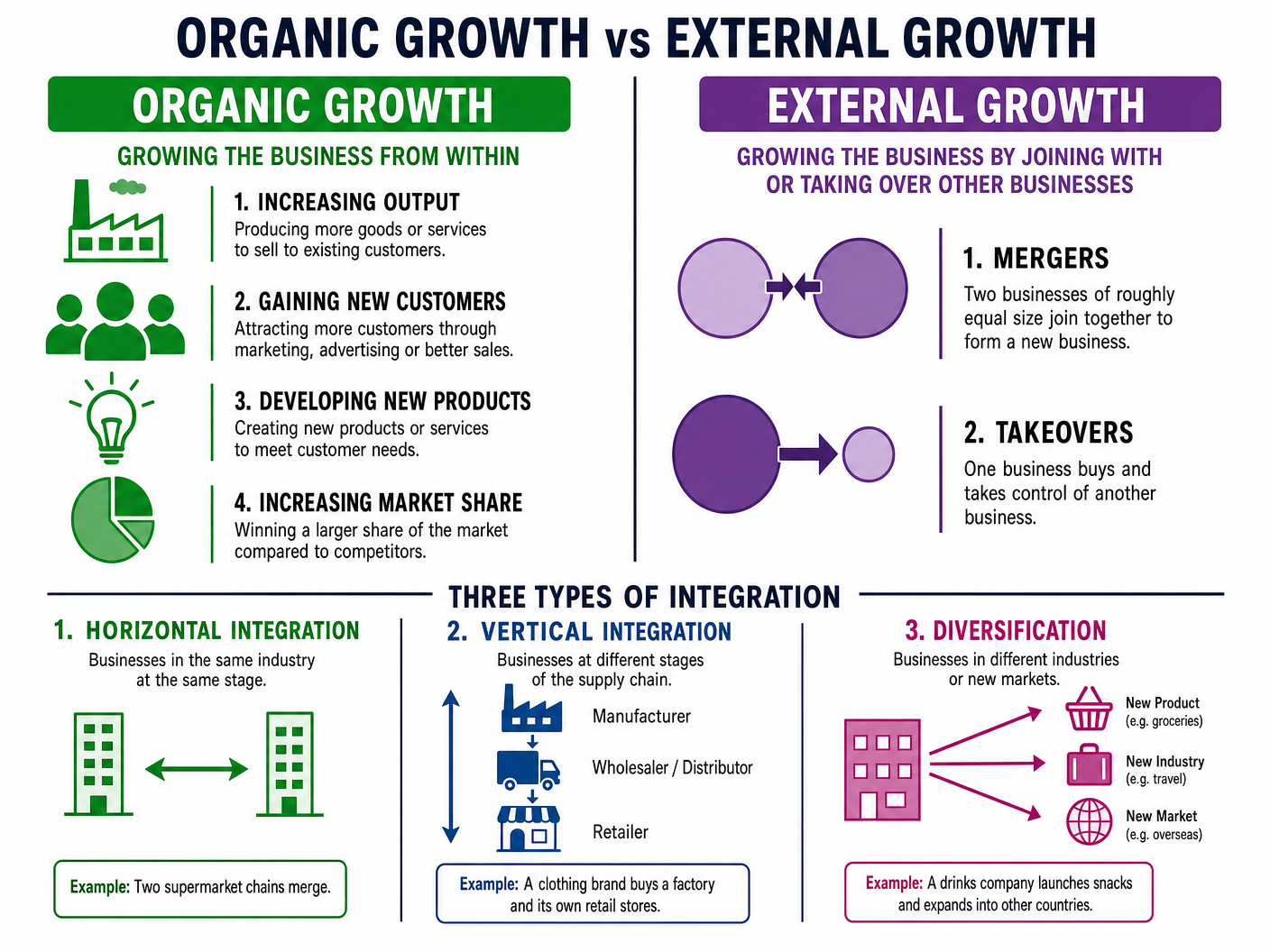 ORGANIC GROWTH vs EXTERNAL GROWTH

ORGANIC GROWTH

GROWING THE BUSINESS FROM WITHIN

1. INCREASING OUTPUT
Producing more goods or services to sell to existing customers.

2. GAINING NEW CUSTOMERS
Attracting more customers through marketing, advertising or better sales.

3. DEVELOPING NEW PRODUCTS
Creating new products or services to meet customer needs.

4. INCREASING MARKET SHARE
Winning a larger share of the market compared to competitors.

EXTERNAL GROWTH

GROWING THE BUSINESS BY JOINING WITH OR TAKING OVER OTHER BUSINESSES

1. MERGERS
Two businesses of roughly equal size join together to form a new business.

2. TAKEOVERS
One business buys and takes control of another business.

THREE TYPES OF INTEGRATION

1. HORIZONTAL INTEGRATION
Businesses in the same industry at the same stage.

Example: Two supermarket chains merge.

2. VERTICAL INTEGRATION
Businesses at different stages of the supply chain.

Manufacturer

Wholesaler / Distributor

Retailer

Example: A clothing brand buys a factory and its own retail stores.

3. DIVERSIFICATION
Businesses in different industries or new markets.

New Product
(e.g. groceries)

New Industry
(e.g. travel)

New Market
(e.g. overseas)

Example: A drinks company launches snacks and expands into other countries.